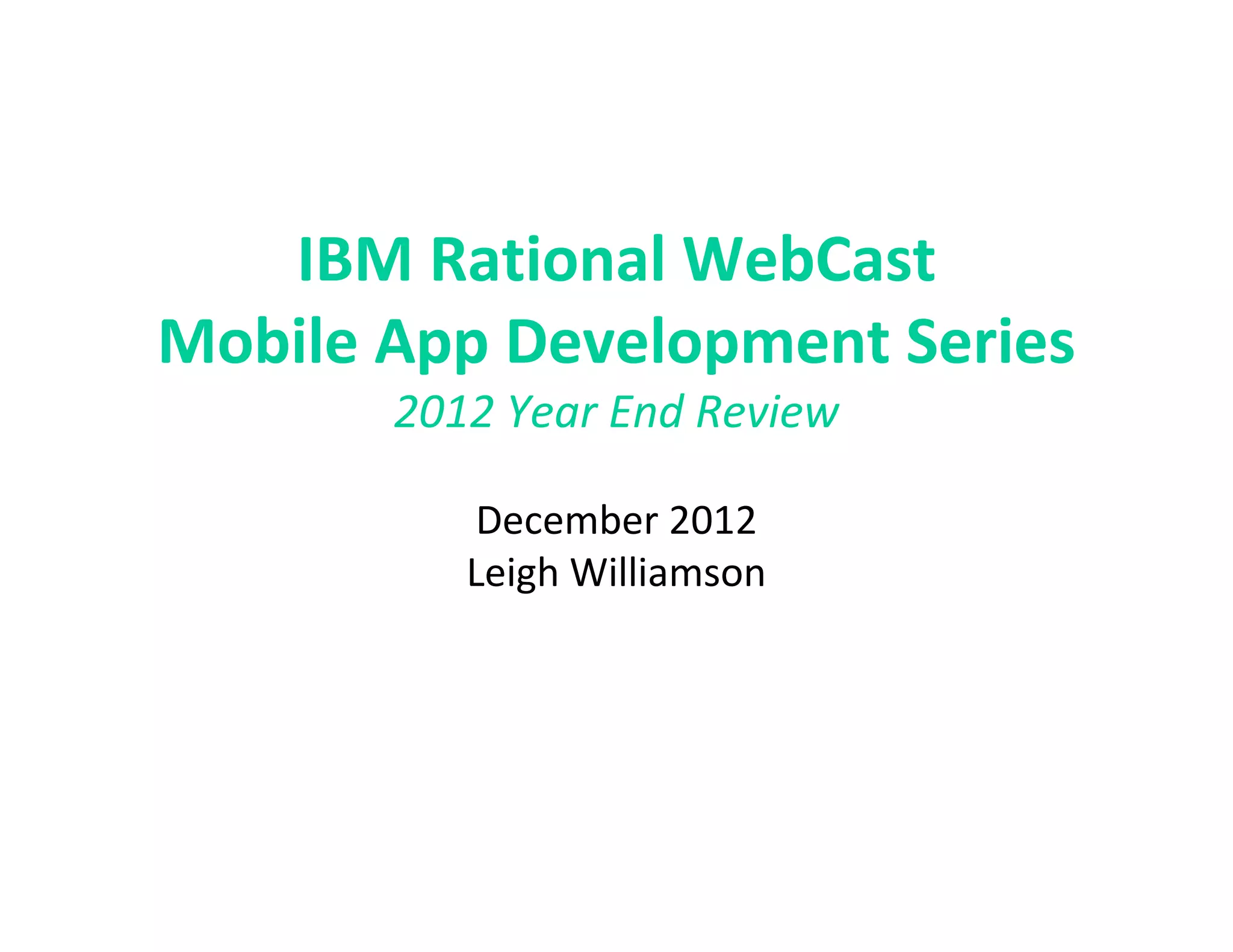 IBM Rational WebCast
Mobile App Development Series
2012 Year End Review

December 2012
Leigh Williamson